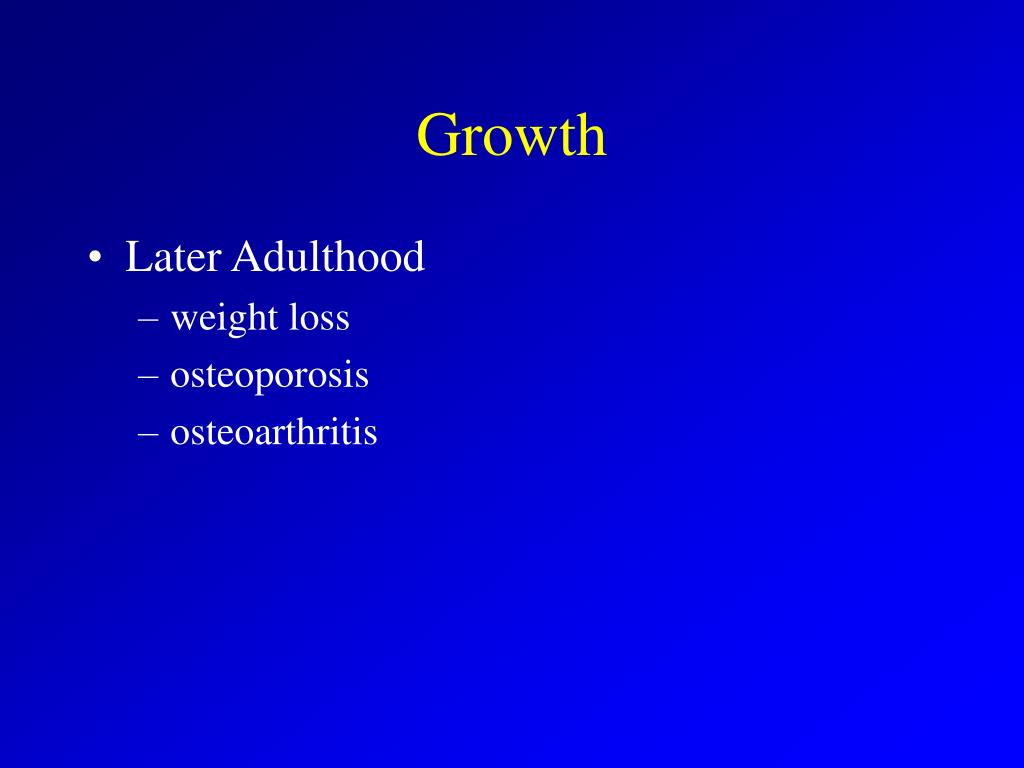 Growth

• Later Adulthood
– weight loss
– osteoporosis
– osteoarthritis